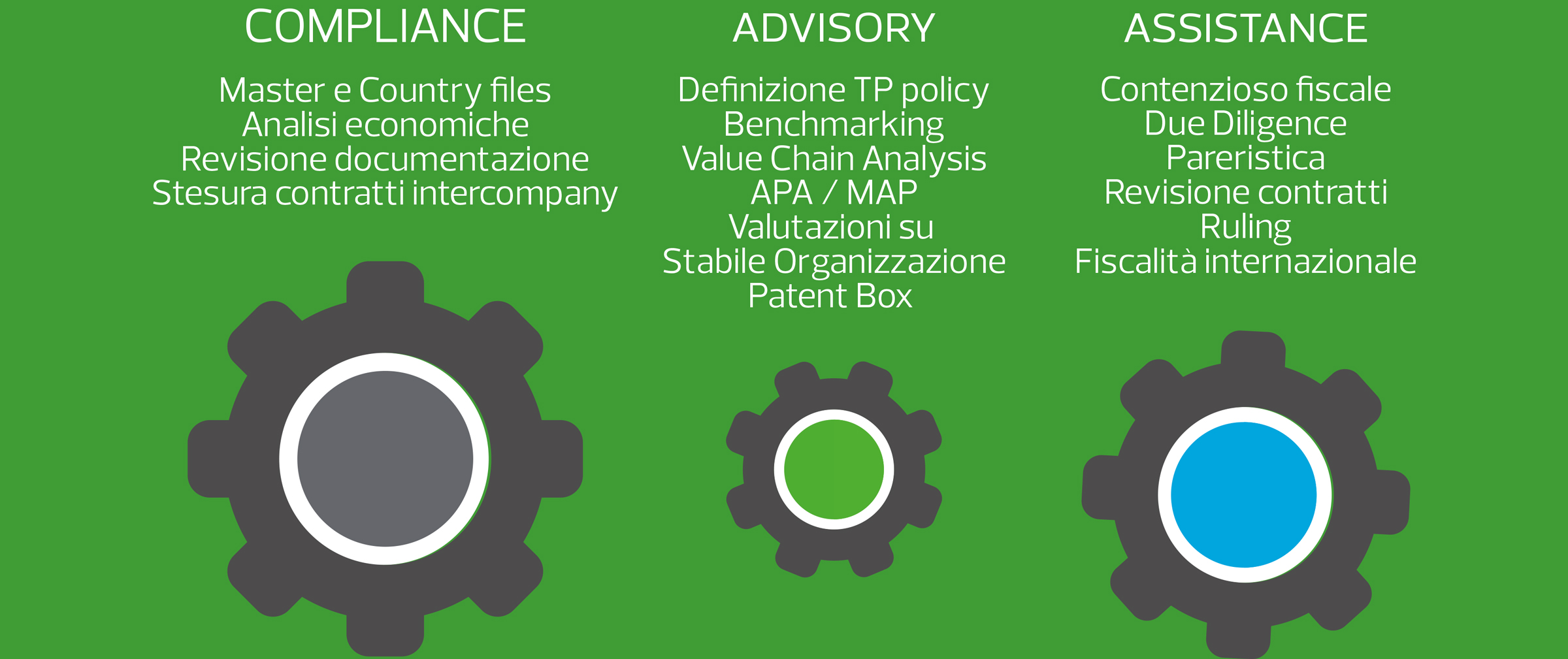 COMPLIANCE

Master e Country files
Analisi economiche
Revisione documentazione
Stesura contratti intercompany

ADVISORY

Definizione TP policy
Benchmarking
Value Chain Analysis
APA / MAP
Valutazioni su
Stabile Organizzazione
Patent Box

ASSISTANCE

Contenzioso fiscale
Due Diligence
Pareristica
Revisione contratti
Ruling
Fiscalità internazionale